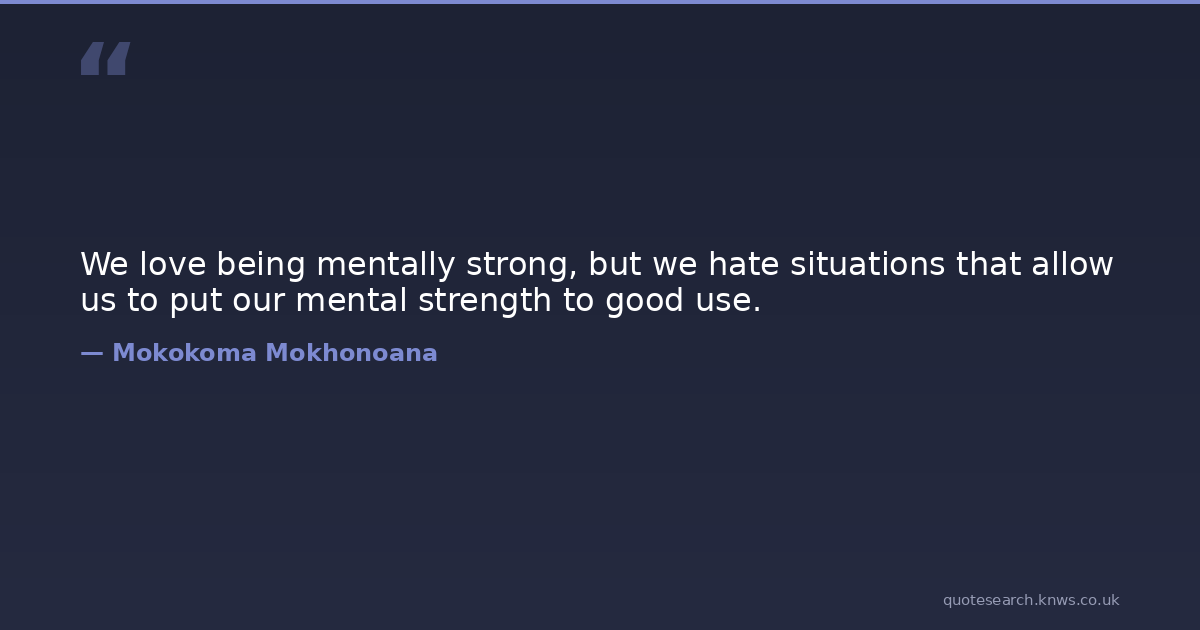 “

We love being mentally strong, but we hate situations that allow us to put our mental strength to good use.

— Mokokoma Mokhonoana

quotesearch.knws.co.uk